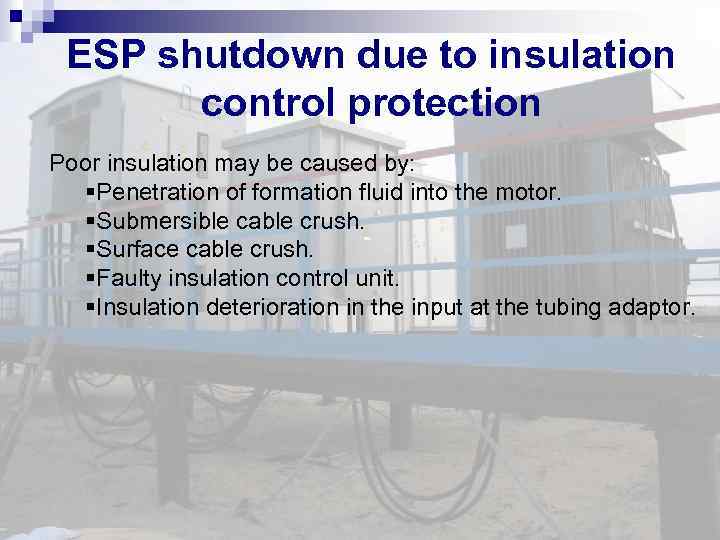 ESP shutdown due to insulation control protection

Poor insulation may be caused by:

▪Penetration of formation fluid into the motor.
▪Submersible cable crush.
▪Surface cable crush.
▪Faulty insulation control unit.
▪Insulation deterioration in the input at the tubing adaptor.